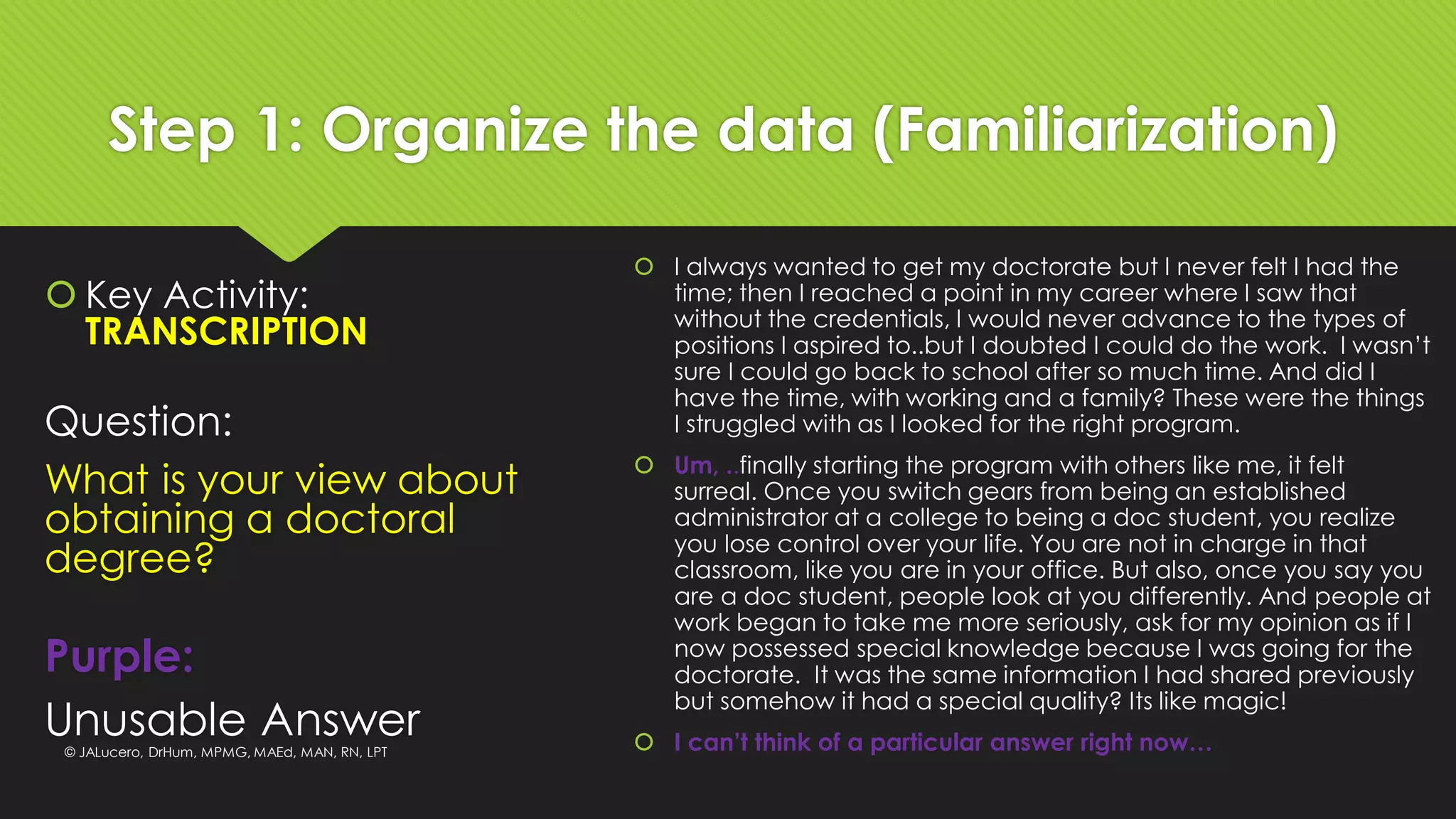 Step 1: Organize the data (Familiarization)

Key Activity: TRANSCRIPTION

Question:

What is your view about obtaining a doctoral degree?

Purple:

Unusable Answer

© JALucero, DrHum, MPMG, MAEd, MAN, RN, LPT

I always wanted to get my doctorate but I never felt I had the time; then I reached a point in my career where I saw that without the credentials, I would never advance to the types of positions I aspired to..but I doubted I could do the work. I wasn't sure I could go back to school after so much time. And did I have the time, with working and a family? These were the things I struggled with as I looked for the right program.

Um, ..finally starting the program with others like me, it felt surreal. Once you switch gears from being an established administrator at a college to being a doc student, you realize you lose control over your life. You are not in charge in that classroom, like you are in your office. But also, once you say you are a doc student, people look at you differently. And people at work began to take me more seriously, ask for my opinion as if I now possessed special knowledge because I was going for the doctorate. It was the same information I had shared previously but somehow it had a special quality? Its like magic!

I can't think of a particular answer right now…